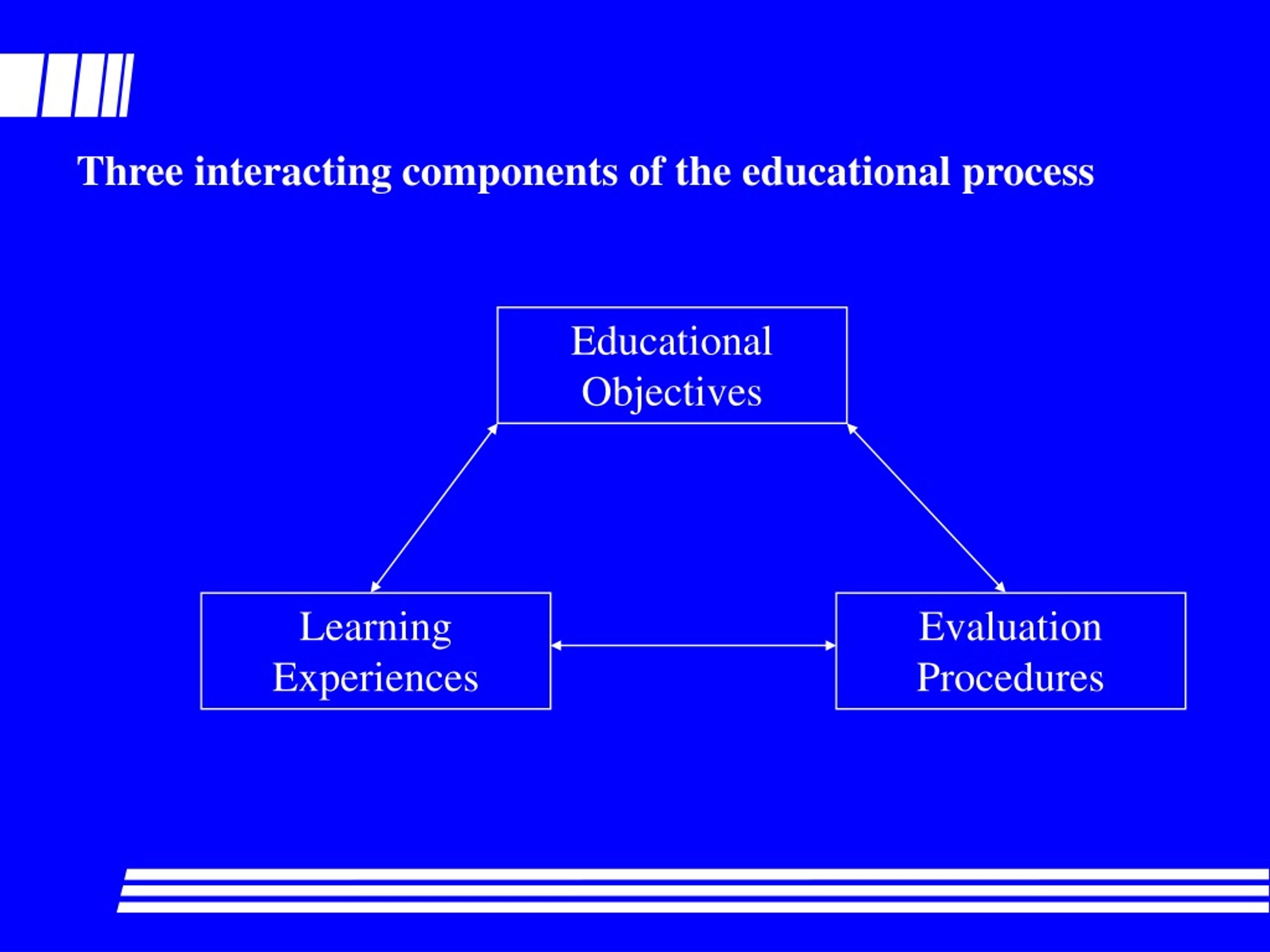 Three interacting components of the educational process

Educational Objectives

Learning Experiences

Evaluation Procedures